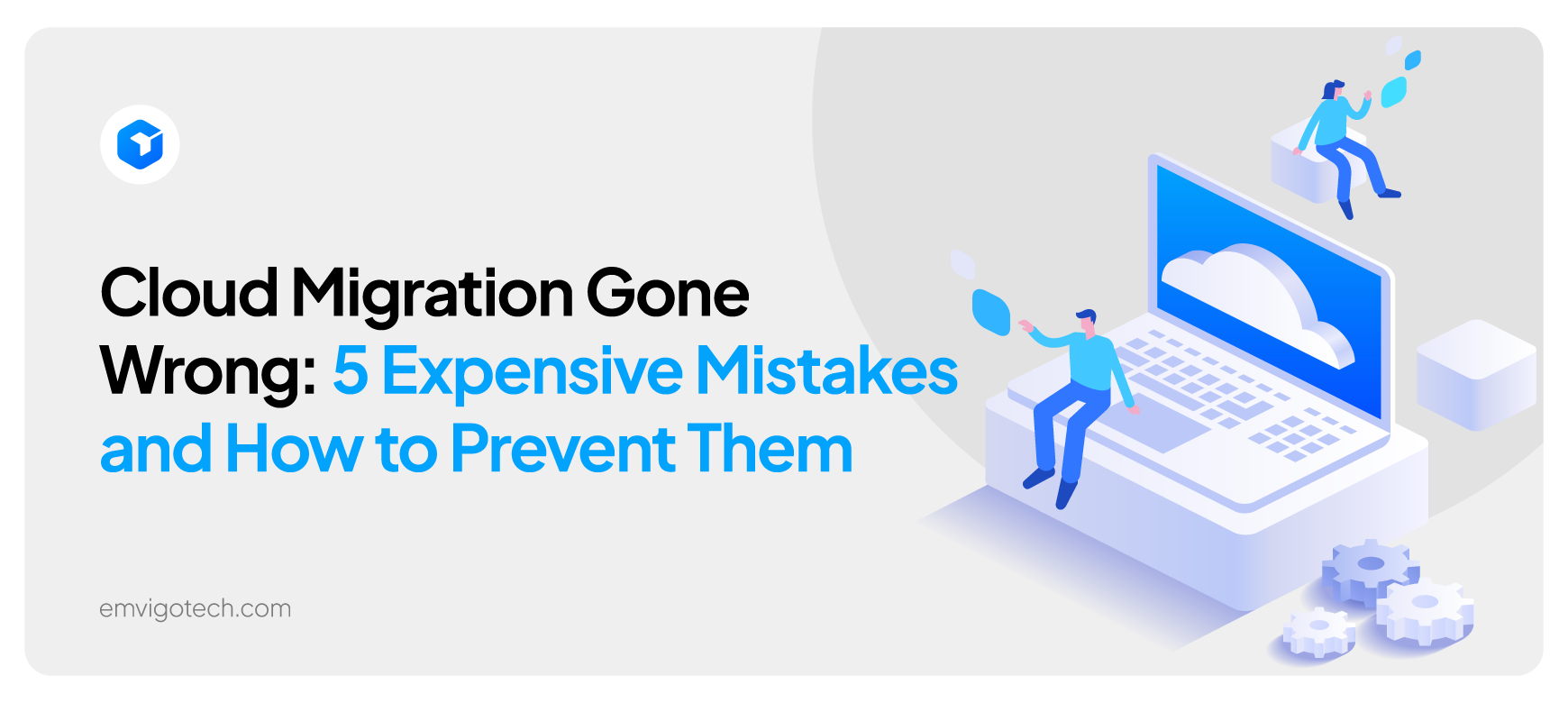 Cloud Migration Gone Wrong: 5 Expensive Mistakes and How to Prevent Them

emvigotech.com